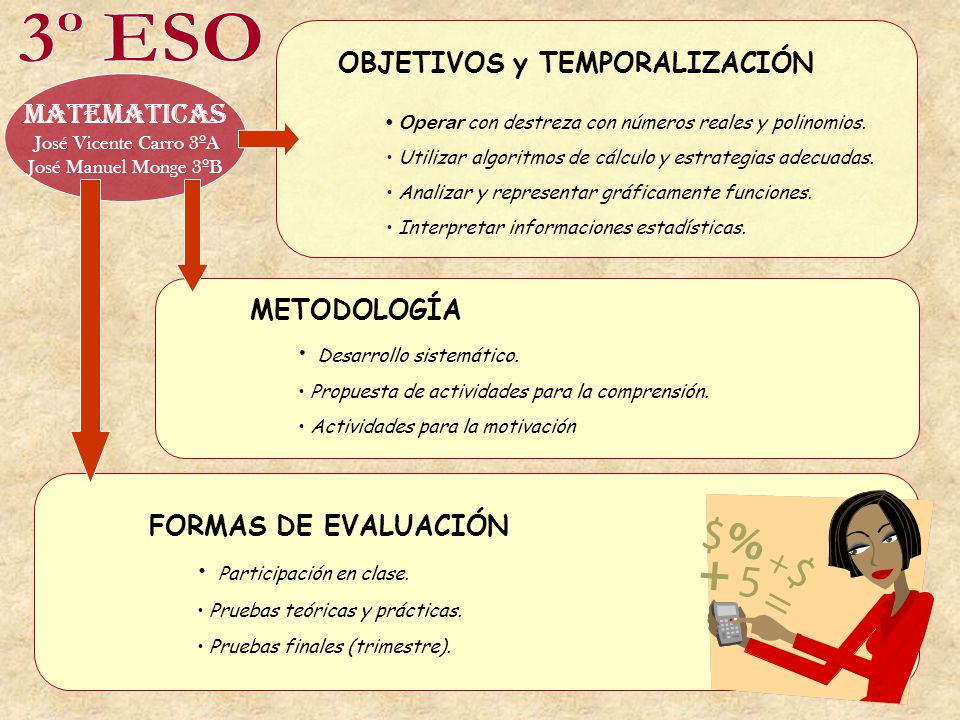 3º ESO

MATEMATICAS
José Vicente Carro 3ºA
José Manuel Monge 3ºB

OBJETIVOS y TEMPORALIZACIÓN

• Operar con destreza con números reales y polinomios.
• Utilizar algoritmos de cálculo y estrategias adecuadas.
• Analizar y representar gráficamente funciones.
• Interpretar informaciones estadísticas.

METODOLOGÍA

• Desarrollo sistemático.
• Propuesta de actividades para la comprensión.
• Actividades para la motivación

FORMAS DE EVALUACIÓN

• Participación en clase.
• Pruebas teóricas y prácticas.
• Pruebas finales (trimestre).

$ % + $ + 5 =